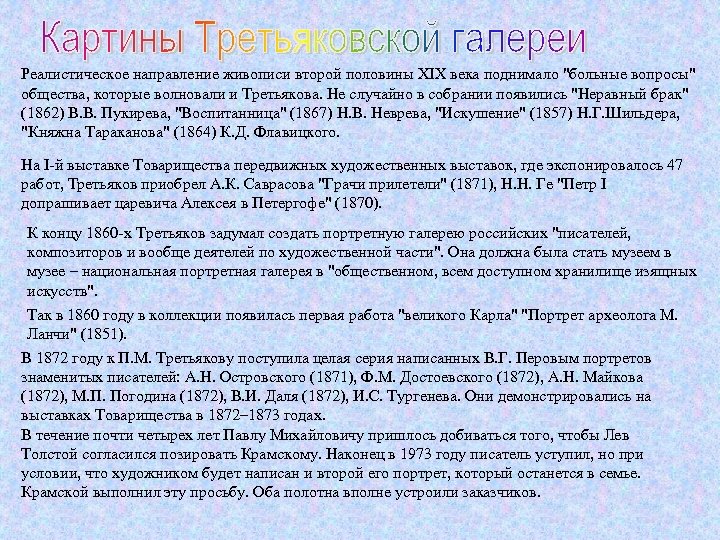 Картины Третьяковской галереи

Реалистическое направление живописи второй половины XIX века поднимало "больные вопросы" общества, которые волновали и Третьякова. Не случайно в собрании появились "Неравный брак" (1862) В.В. Пукирева, "Воспитанница" (1867) Н.В. Неврева, "Искушение" (1857) Н.Г.Шильдера, "Княжна Тараканова" (1864) К.Д. Флавицкого.

На I-й выставке Товарищества передвижных художественных выставок, где экспонировалось 47 работ, Третьяков приобрел А.К. Саврасова "Грачи прилетели" (1871), Н.Н. Ге "Петр I допрашивает царевича Алексея в Петергофе" (1870).

К концу 1860-х Третьяков задумал создать портретную галерею российских "писателей, композиторов и вообще деятелей по художественной части". Она должна была стать музеем в музее – национальная портретная галерея в "общественном, всем доступном хранилище изящных искусств".

Так в 1860 году в коллекции появилась первая работа "великого Карла" "Портрет археолога М. Ланчи" (1851).

В 1872 году к П.М. Третьякову поступила целая серия написанных В.Г. Перовым портретов знаменитых писателей: А.Н. Островского (1871), Ф.М. Достоевского (1872), А.Н. Майкова (1872), М.П. Погодина (1872), В.И. Даля (1872), И.С. Тургенева. Они демонстрировались на выставках Товарищества в 1872–1873 годах.

В течение почти четырех лет Павлу Михайловичу пришлось добиваться того, чтобы Лев Толстой согласился позировать Крамскому. Наконец в 1973 году писатель уступил, но при условии, что художником будет написан и второй его портрет, который останется в семье. Крамской выполнил эту просьбу. Оба полотна вполне устроили заказчиков.